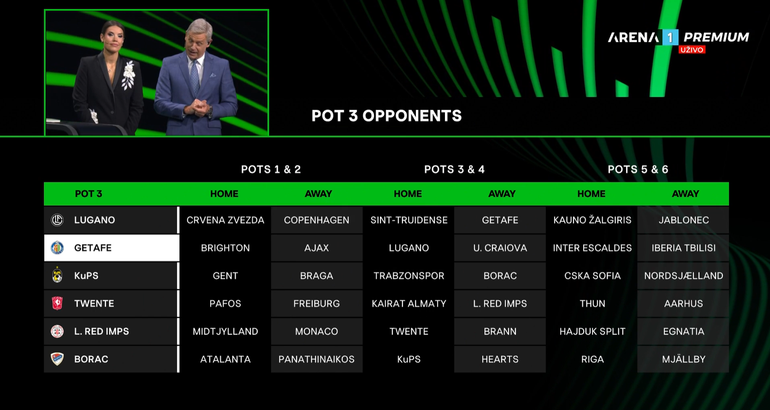 ARENA 1 PREMIUM
UŽIVO

POT 3 OPPONENTS

| | POTS 1 & 2 | | POTS 3 & 4 | | POTS 5 & 6 | |
|---|---|---|---|---|---|---|
| POT 3 | HOME | AWAY | HOME | AWAY | HOME | AWAY |
| LUGANO | CRVENA ZVEZDA | COPENHAGEN | SINT-TRUIDENSE | GETAFE | KAUNO ŽALGIRIS | JABLONEC |
| GETAFE | BRIGHTON | AJAX | LUGANO | U. CRAIOVA | INTER ESCALDES | IBERIA TBILISI |
| KuPS | GENT | BRAGA | TRABZONSPOR | BORAC | CSKA SOFIA | NORDSJÆLLAND |
| TWENTE | PAFOS | FREIBURG | KAIRAT ALMATY | L. RED IMPS | THUN | AARHUS |
| L. RED IMPS | MIDTJYLLAND | MONACO | TWENTE | BRANN | HAJDUK SPLIT | EGNATIA |
| BORAC | ATALANTA | PANATHINAIKOS | KuPS | HEARTS | RIGA | MJÄLLBY |